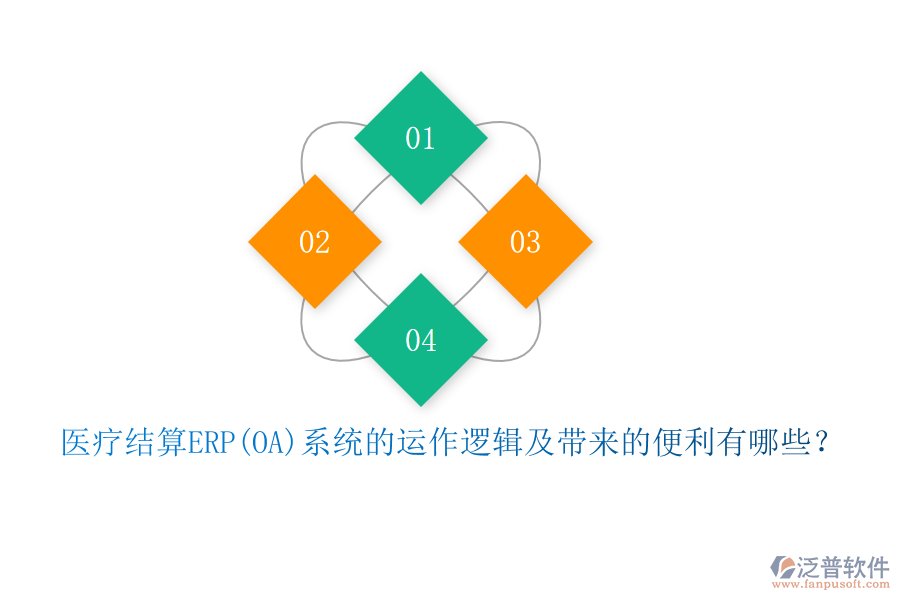 01

02

03

04

医疗结算ERP(OA)系统的运作逻辑及带来的便利有哪些?

泛普软件
www.fanpusoft.com